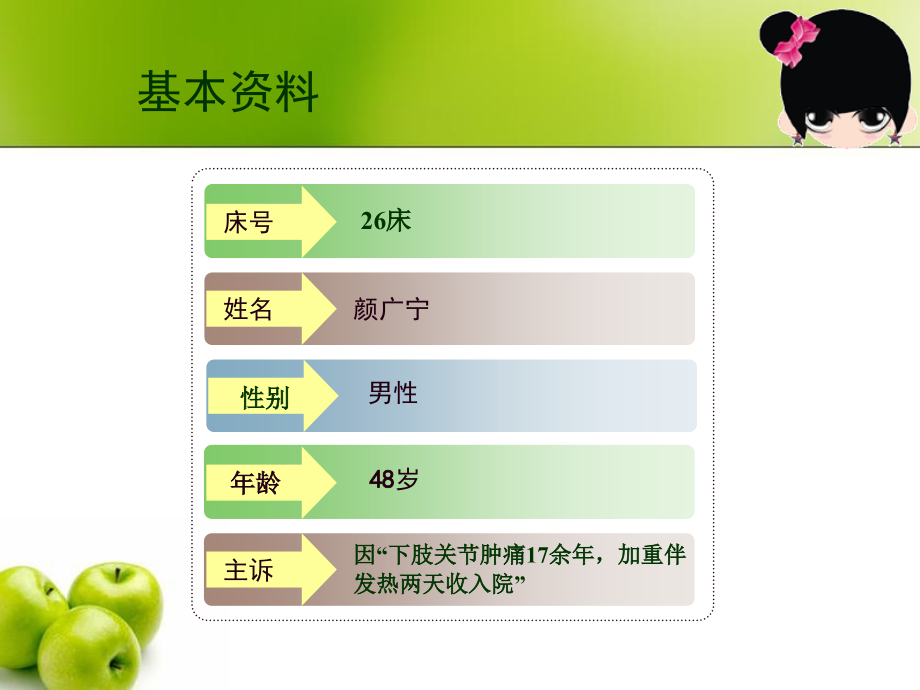 基本资料

床号 26床

姓名 颜广宁

性别 男性

年龄 48岁

主诉 因“下肢关节肿痛17余年，加重伴发热两天收入院”